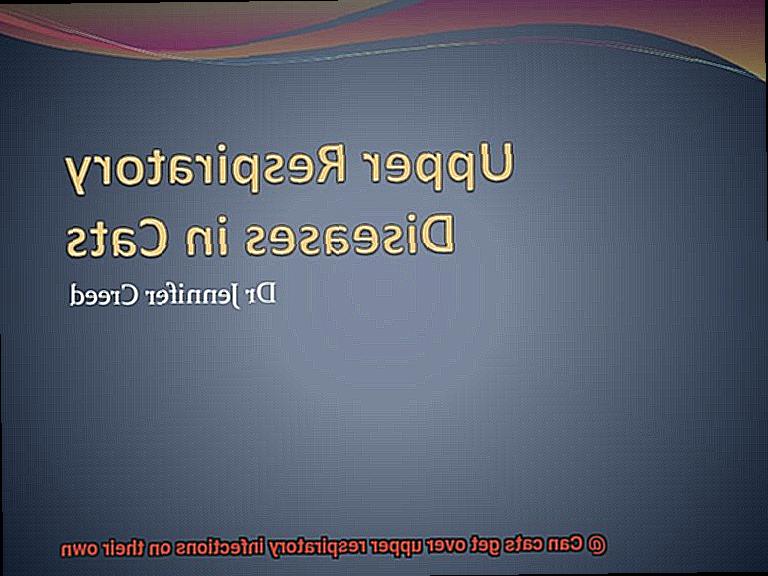 Upper Respiratory Diseases in Cats

Dr Jennifer Creed

@ Can cats get over upper respiratory infections on their own